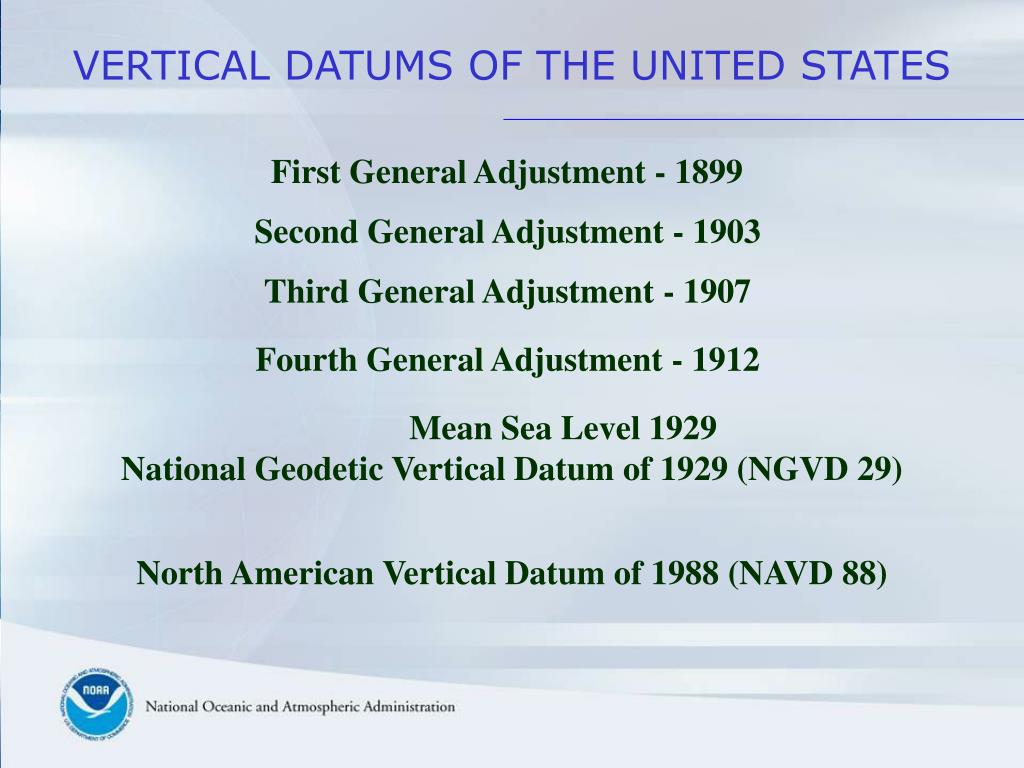 VERTICAL DATUMS OF THE UNITED STATES

First General Adjustment - 1899

Second General Adjustment - 1903

Third General Adjustment - 1907

Fourth General Adjustment - 1912

Mean Sea Level 1929
National Geodetic Vertical Datum of 1929 (NGVD 29)

North American Vertical Datum of 1988 (NAVD 88)

NOAA

National Oceanic and Atmospheric Administration